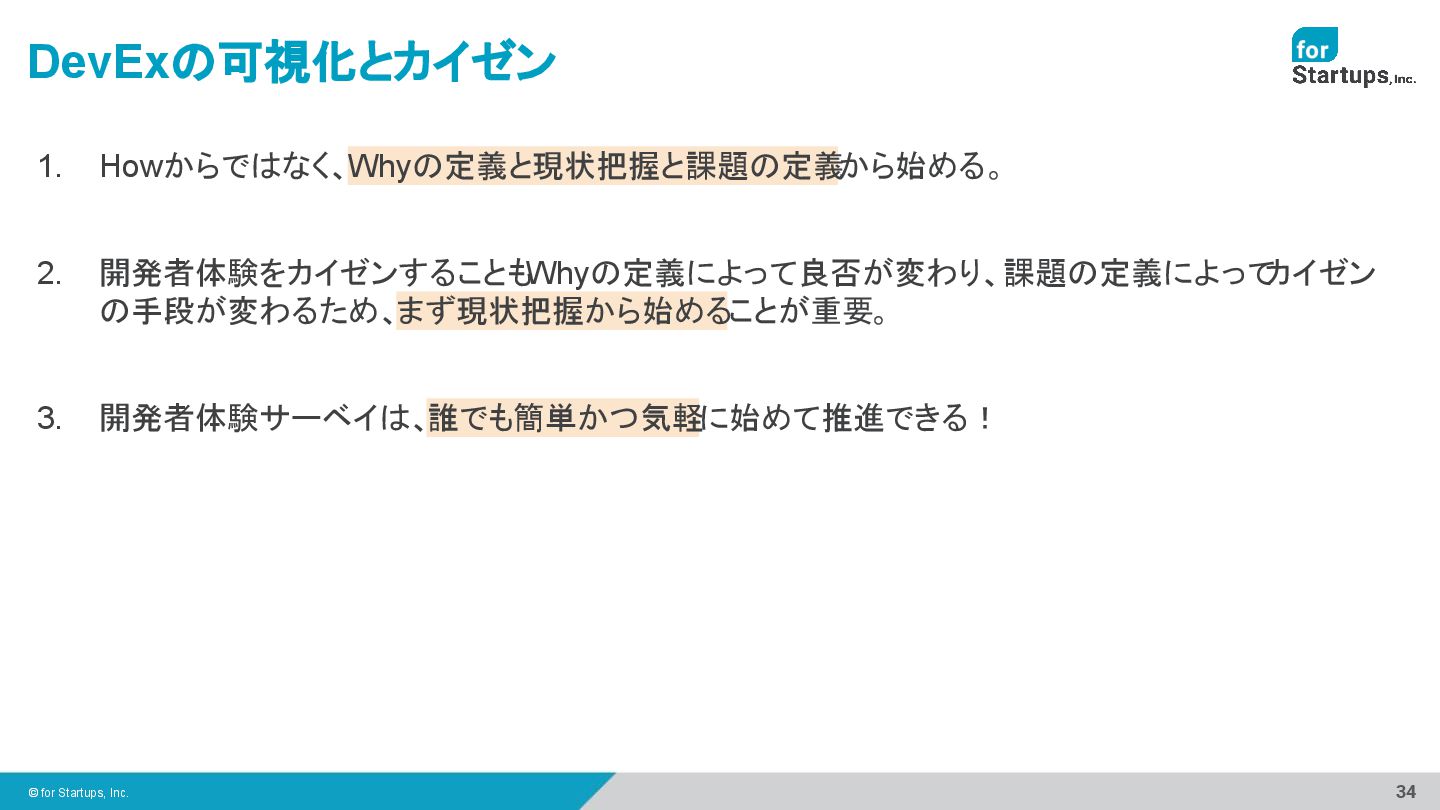 DevExの可視化とカイゼン

for Startups, Inc.

1. Howからではなく、Whyの定義と現状把握と課題の定義から始める。

2. 開発者体験をカイゼンすることもWhyの定義によって良否が変わり、課題の定義によってカイゼンの手段が変わるため、まず現状把握から始めることが重要。

3. 開発者体験サーベイは、誰でも簡単かつ気軽に始めて推進できる！

© for Startups, Inc.

34